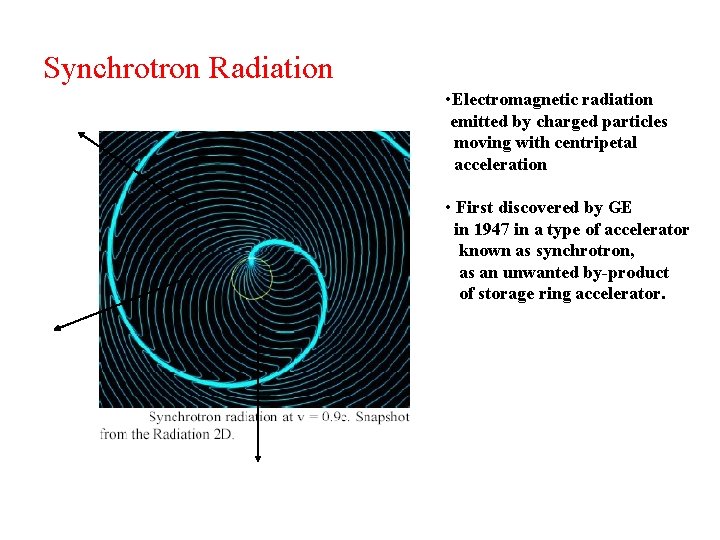 Synchrotron Radiation

Synchrotron radiation at v = 0.9c. Snapshot from the Radiation 2D.

• Electromagnetic radiation emitted by charged particles moving with centripetal acceleration

• First discovered by GE in 1947 in a type of accelerator known as synchrotron, as an unwanted by-product of storage ring accelerator.